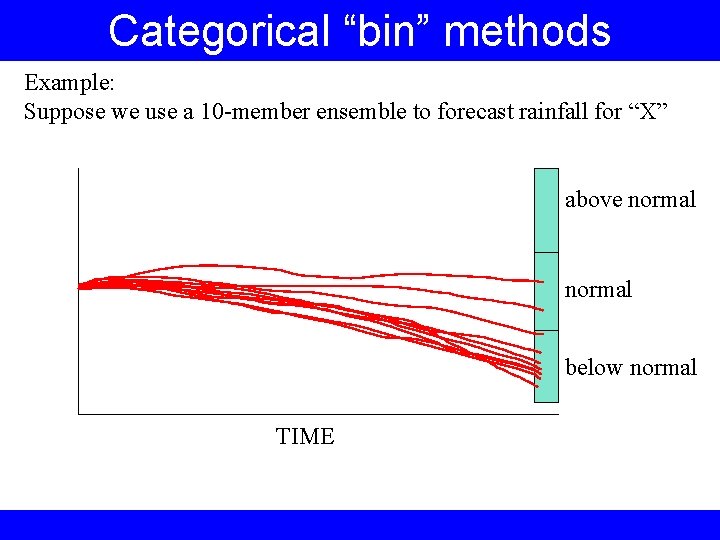 Categorical “bin” methods

Example:
Suppose we use a 10-member ensemble to forecast rainfall for “X”

above normal

normal

below normal

TIME